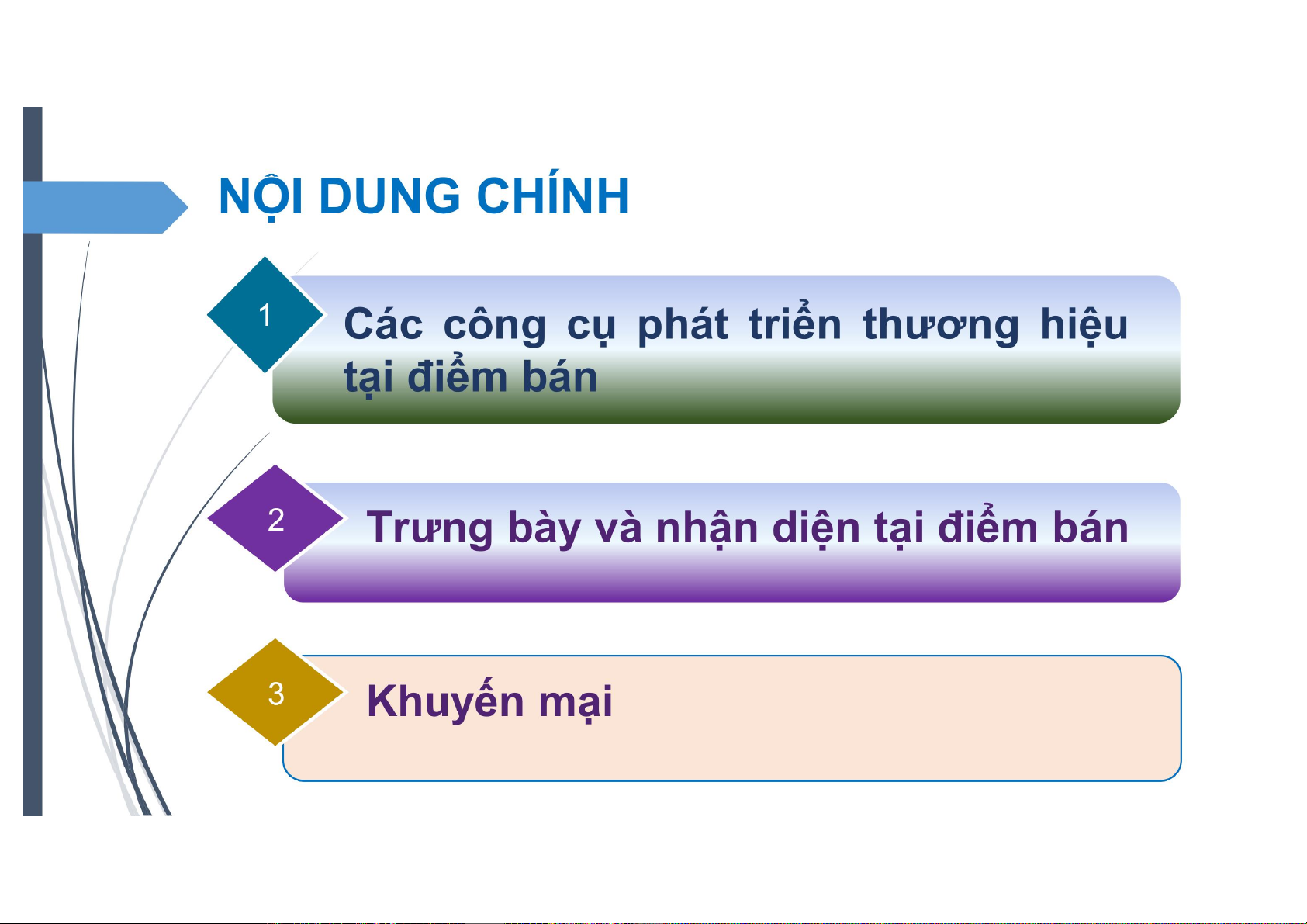 NỘI DUNG CHÍNH

1

Các công cụ phát triển thương hiệu tại điểm bán

2

Trưng bày và nhận diện tại điểm bán

3

Khuyến mại